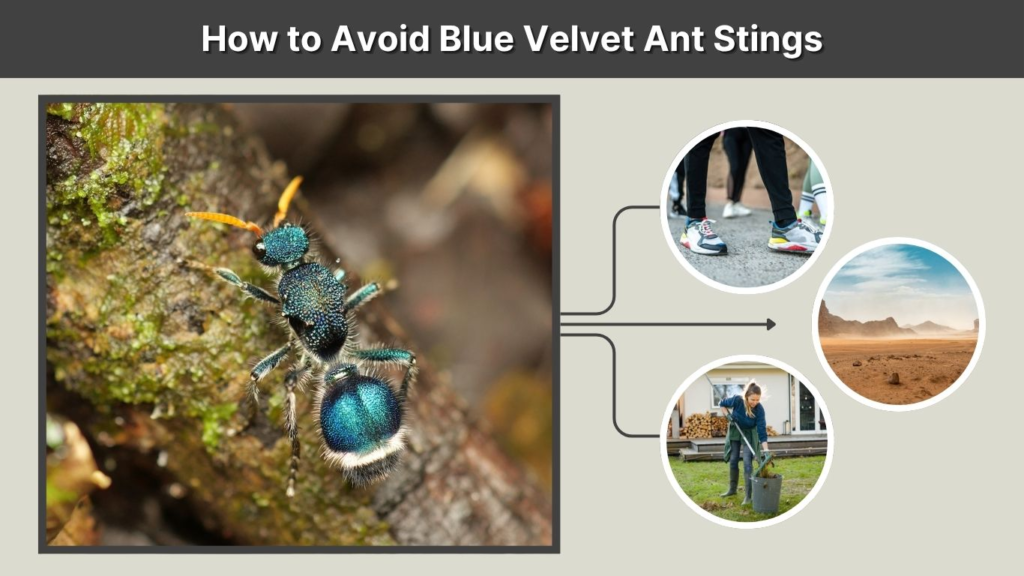 How to Avoid Blue Velvet Ant Stings